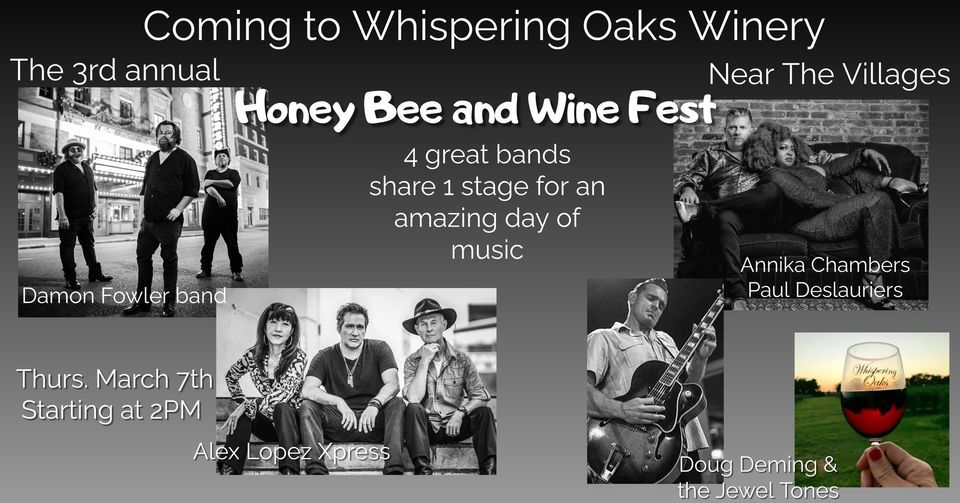 Coming to Whispering Oaks Winery

The 3rd annual

Near The Villages

Honey Bee and Wine Fest

4 great bands share 1 stage for an amazing day of music

Damon Fowler band

Annika Chambers
Paul Deslauriers

Thurs. March 7th
Starting at 2PM

Alex Lopez Xpress

Doug Deming & the Jewel Tones

Whispering Oaks